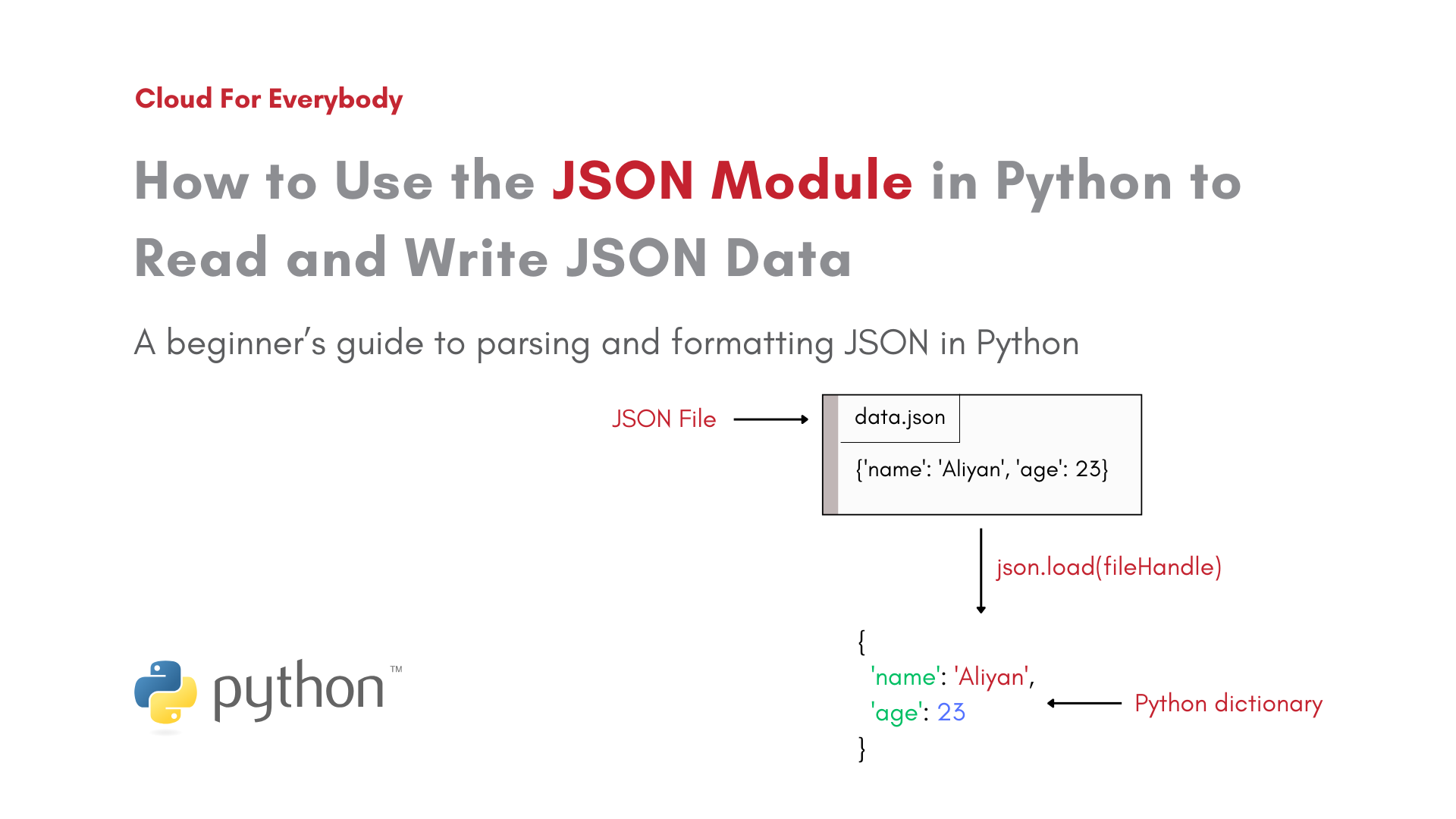 Cloud For Everybody

How to Use the JSON Module in Python to Read and Write JSON Data

A beginner's guide to parsing and formatting JSON in Python

JSON File

data.json

{'name': 'Aliyan', 'age': 23}

json.load(fileHandle)

{
'name': 'Aliyan',
'age': 23
}

Python dictionary

python™